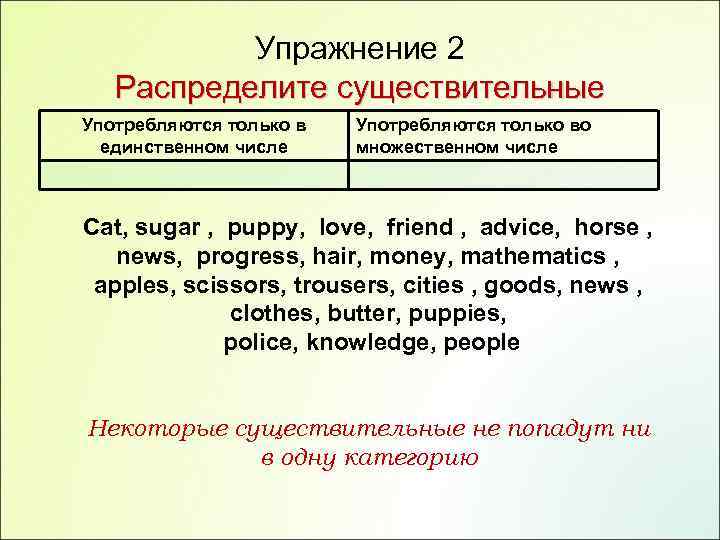 Упражнение 2
Распределите существительные

| Употребляются только в единственном числе | Употребляются только во множественном числе |
|---|---|
| | |

Cat, sugar , puppy, love, friend , advice, horse , news, progress, hair, money, mathematics , apples, scissors, trousers, cities , goods, news , clothes, butter, puppies, police, knowledge, people

Некоторые существительные не попадут ни в одну категорию